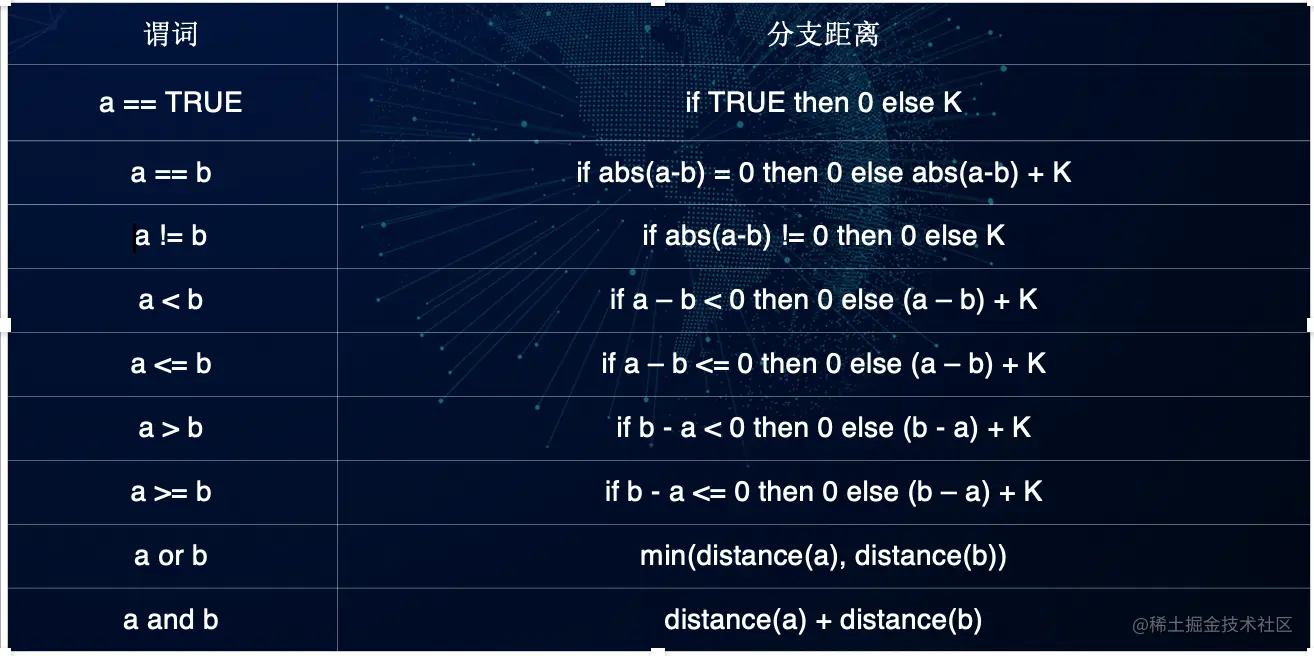 | 谓词 | 分支距离 |
|---|---|
| a == TRUE | if TRUE then 0 else K |
| a == b | if abs(a-b) = 0 then 0 else abs(a-b) + K |
| a != b | if abs(a-b) != 0 then 0 else K |
| a < b | if a – b < 0 then 0 else (a – b) + K |
| a <= b | if a – b <= 0 then 0 else (a – b) + K |
| a > b | if b - a < 0 then 0 else (b - a) + K |
| a >= b | if b - a <= 0 then 0 else (b – a) + K |
| a or b | min(distance(a), distance(b)) |
| a and b | distance(a) + distance(b) |

@稀土掘金技术社区